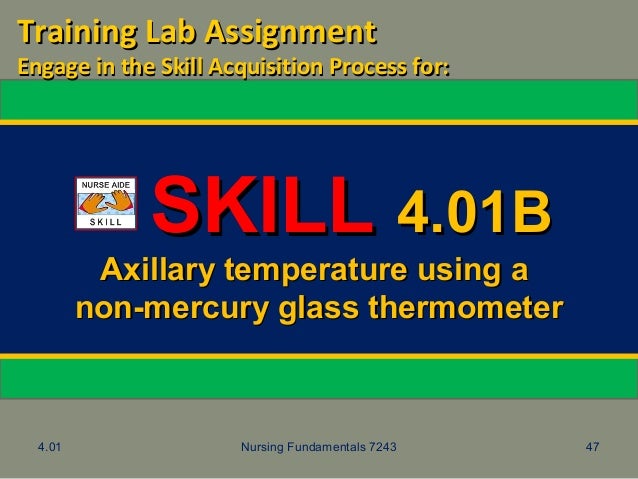 Training Lab Assignment
Engage in the Skill Acquisition Process for:

NURSE AIDE
SKILL

SKILL 4.01B

Axillary temperature using a non-mercury glass thermometer

4.01
Nursing Fundamentals 7243
47